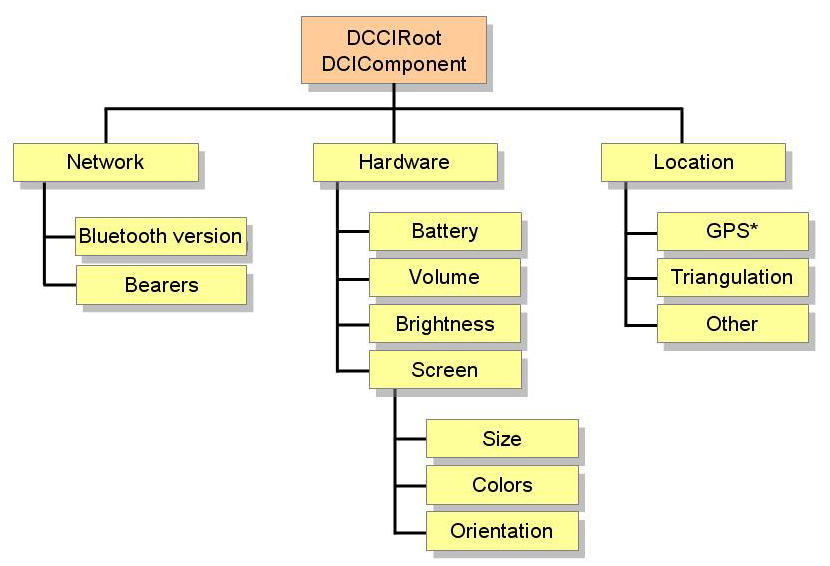 DCCIRoot
DCIComponent

Network

Bluetooth version

Bearers

Hardware

Battery

Volume

Brightness

Screen

Size

Colors

Orientation

Location

GPS*

Triangulation

Other